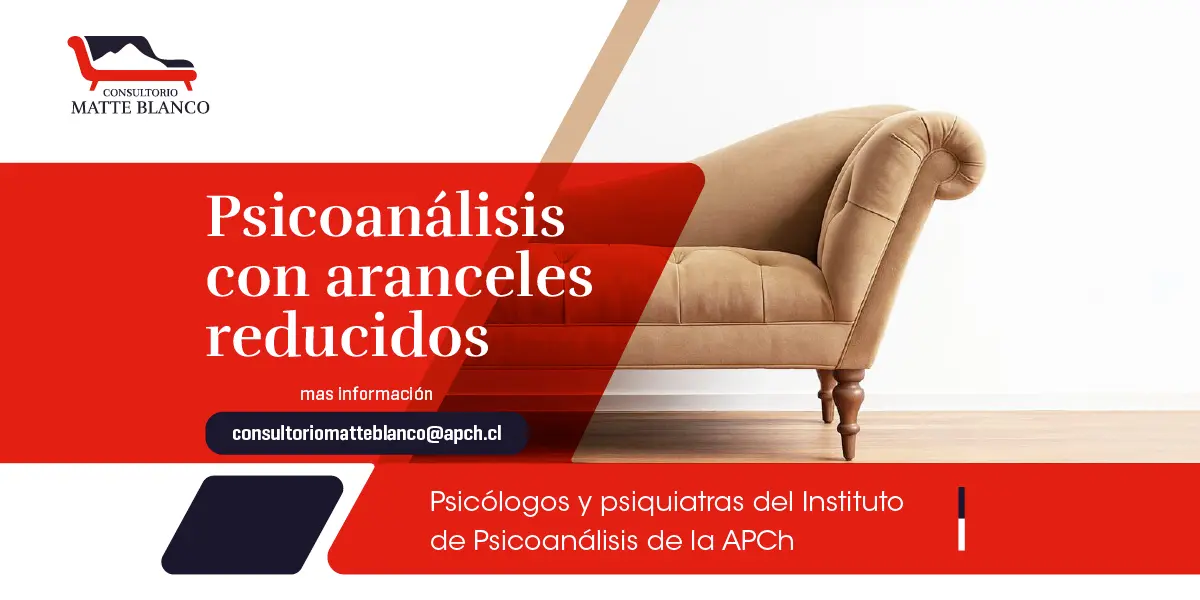 CONSULTORIO
MATTE BLANCO

Psicoanálisis con aranceles reducidos

mas información

consultoriomatteblanco@apch.cl

Psicólogos y psiquiatras del Instituto de Psicoanálisis de la APCh